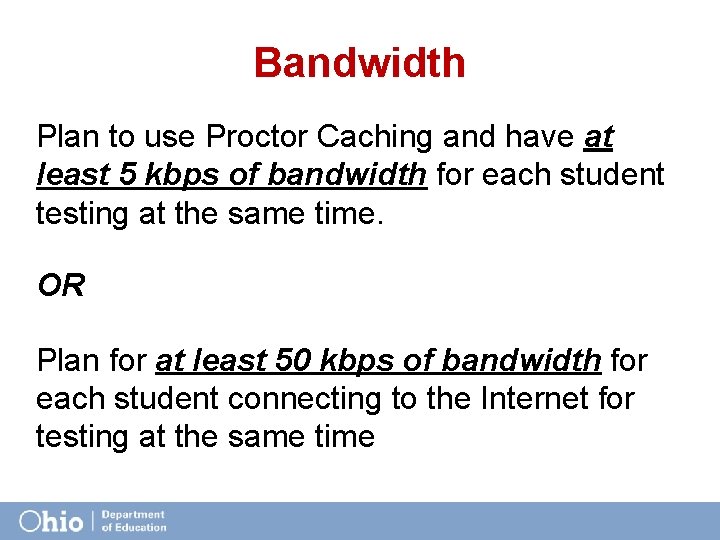 Bandwidth

Plan to use Proctor Caching and have at least 5 kbps of bandwidth for each student testing at the same time.

OR

Plan for at least 50 kbps of bandwidth for each student connecting to the Internet for testing at the same time

Ohio | Department of Education